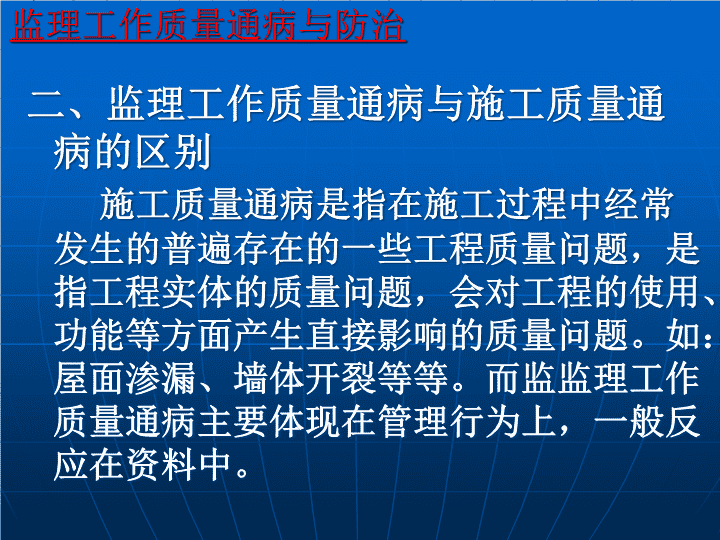 监理工作质量通病与防治

二、监理工作质量通病与施工质量通病的区别

施工质量通病是指在施工过程中经常发生的普遍存在的一些工程质量问题，是指工程实体的质量问题，会对工程的使用、功能等方面产生直接影响的质量问题。如：屋面渗漏、墙体开裂等等。而监监理工作质量通病主要体现在管理行为上，一般反应在资料中。